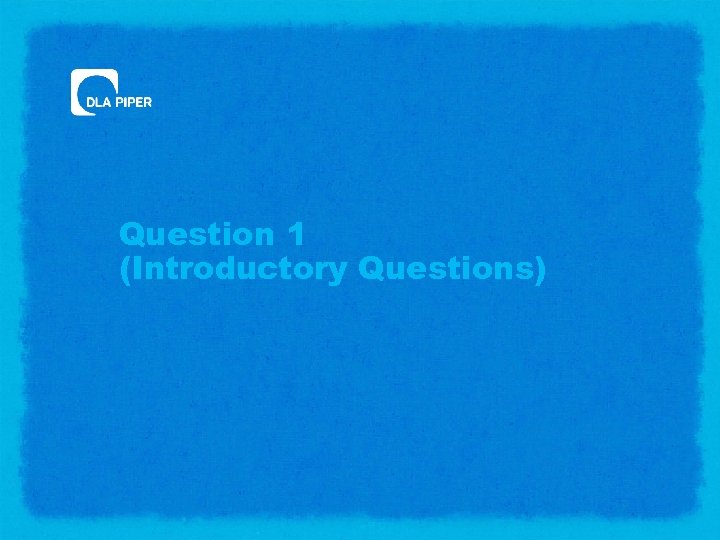 DLA PIPER

Question 1
(Introductory Questions)